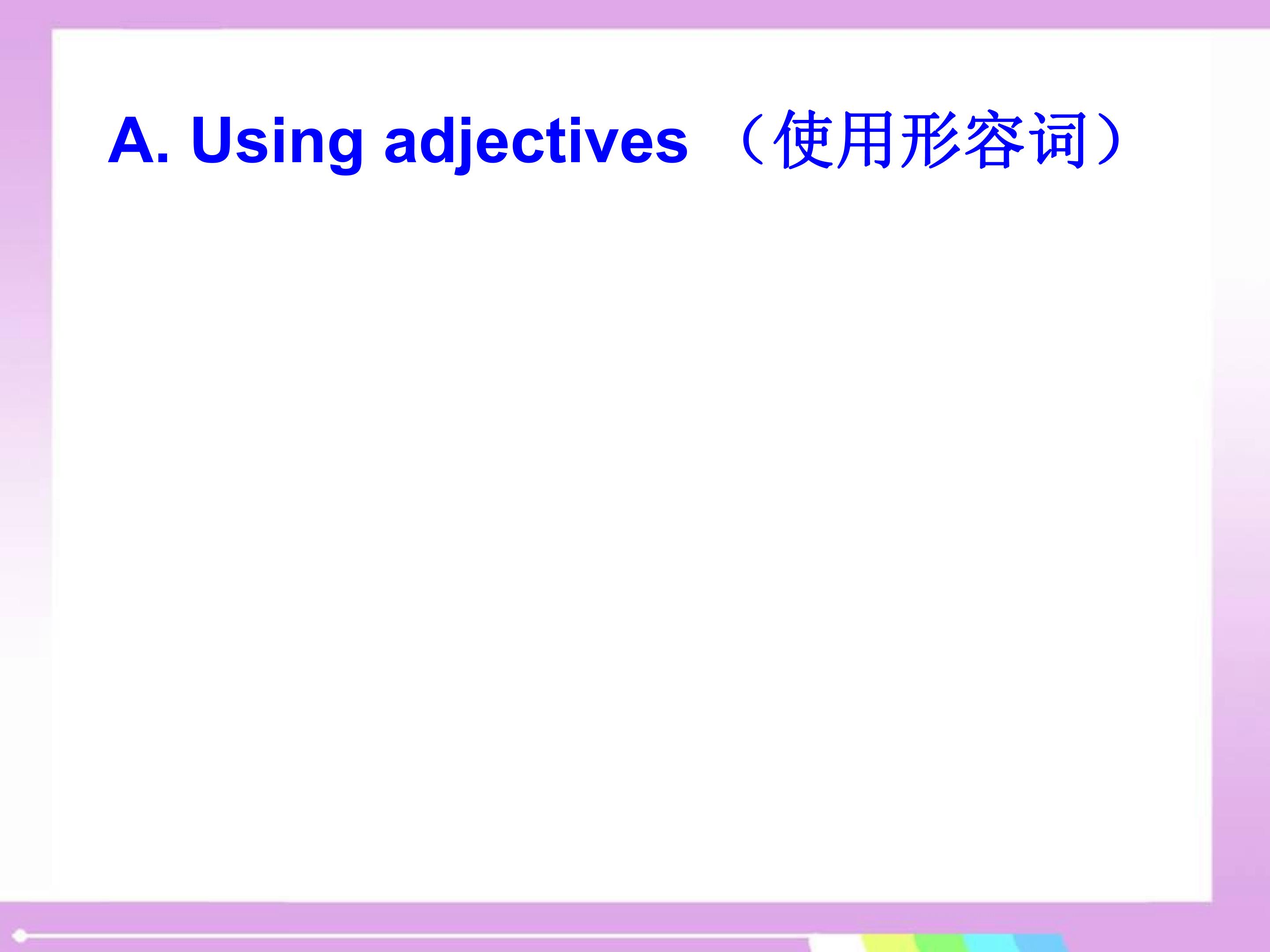 A. Using adjectives （使用形容词）